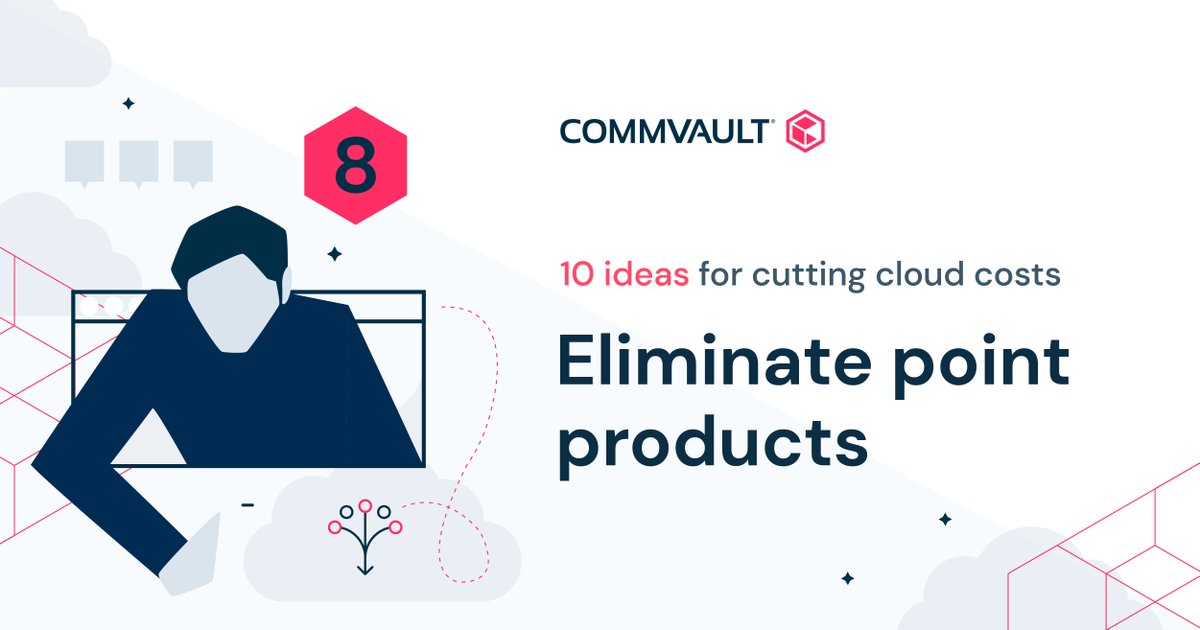 8

COMMVAULT®

10 ideas for cutting cloud costs

Eliminate point products